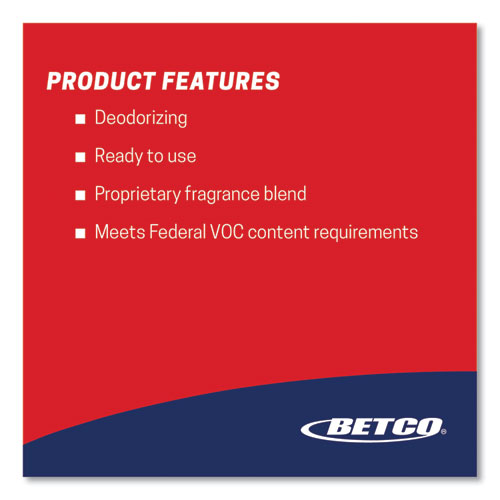 PRODUCT FEATURES

■ Deodorizing

■ Ready to use

■ Proprietary fragrance blend

■ Meets Federal VOC content requirements

BETCO®